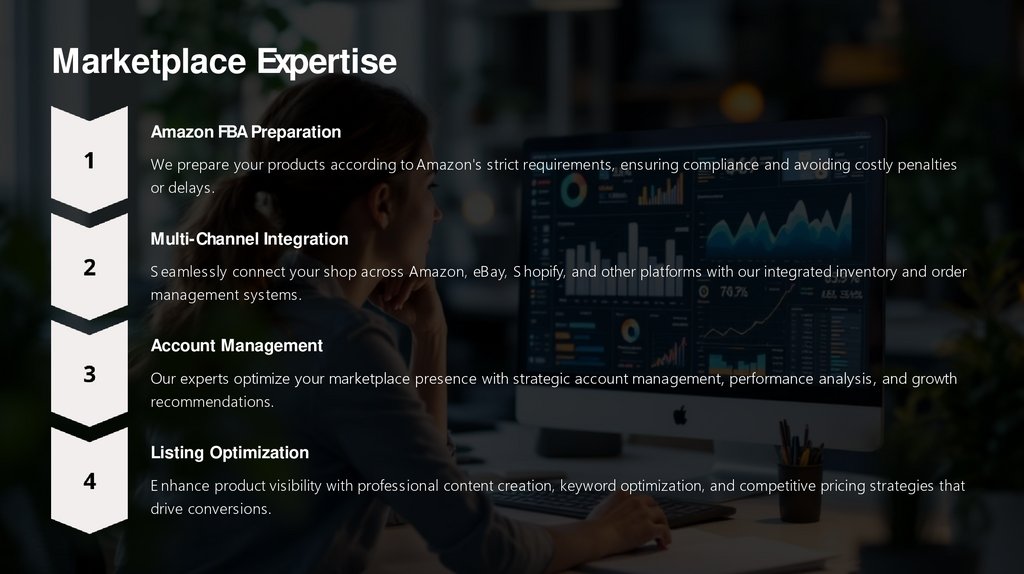 Marketplace Expertise

1

Amazon FBA Preparation

We prepare your products according to Amazon's strict requirements, ensuring compliance and avoiding costly penalties or delays.

2

Multi-Channel Integration

Seamlessly connect your shop across Amazon, eBay, Shopify, and other platforms with our integrated inventory and order management systems.

3

Account Management

Our experts optimize your marketplace presence with strategic account management, performance analysis, and growth recommendations.

4

Listing Optimization

Enhance product visibility with professional content creation, keyword optimization, and competitive pricing strategies that drive conversions.